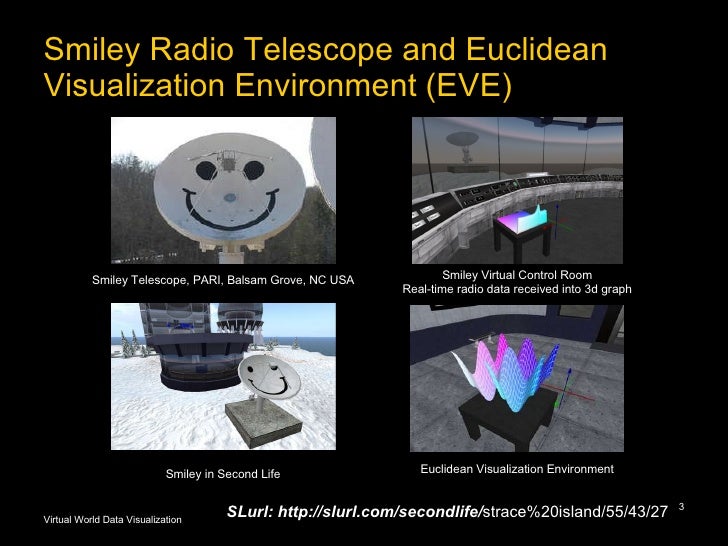 Smiley Radio Telescope and Euclidean Visualization Environment (EVE)

Smiley Telescope, PARI, Balsam Grove, NC USA

Smiley Virtual Control Room
Real-time radio data received into 3d graph

Smiley in Second Life

Euclidean Visualization Environment

Virtual World Data Visualization

SLurl: http://slurl.com/secondlife/strace%20island/55/43/27

3